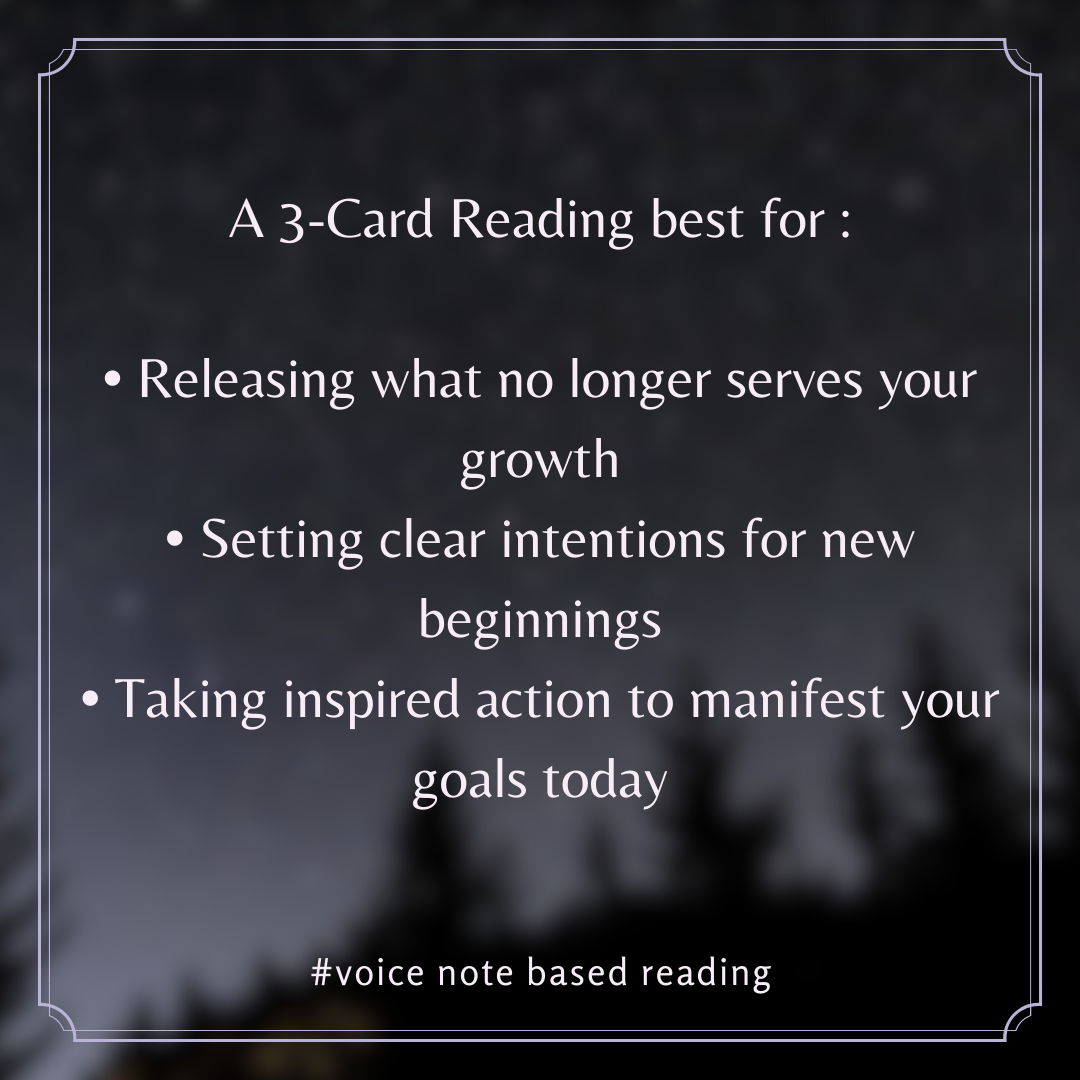 A 3-Card Reading best for :

• Releasing what no longer serves your growth
• Setting clear intentions for new beginnings
• Taking inspired action to manifest your goals today

#voice note based reading